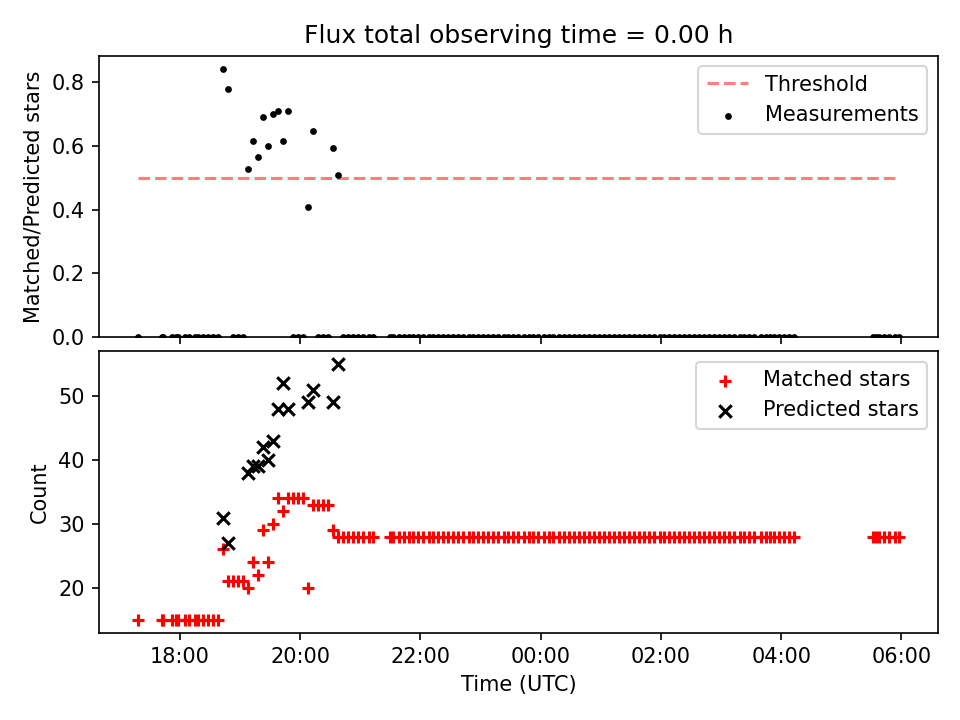 Flux total observing time = 0.00 h

Matched/Predicted stars

0.8
0.6
0.4
0.2
0.0

Threshold
Measurements

Count

50
40
30
20

Matched stars
Predicted stars

18:00
20:00
22:00
00:00
02:00
04:00
06:00

Time (UTC)